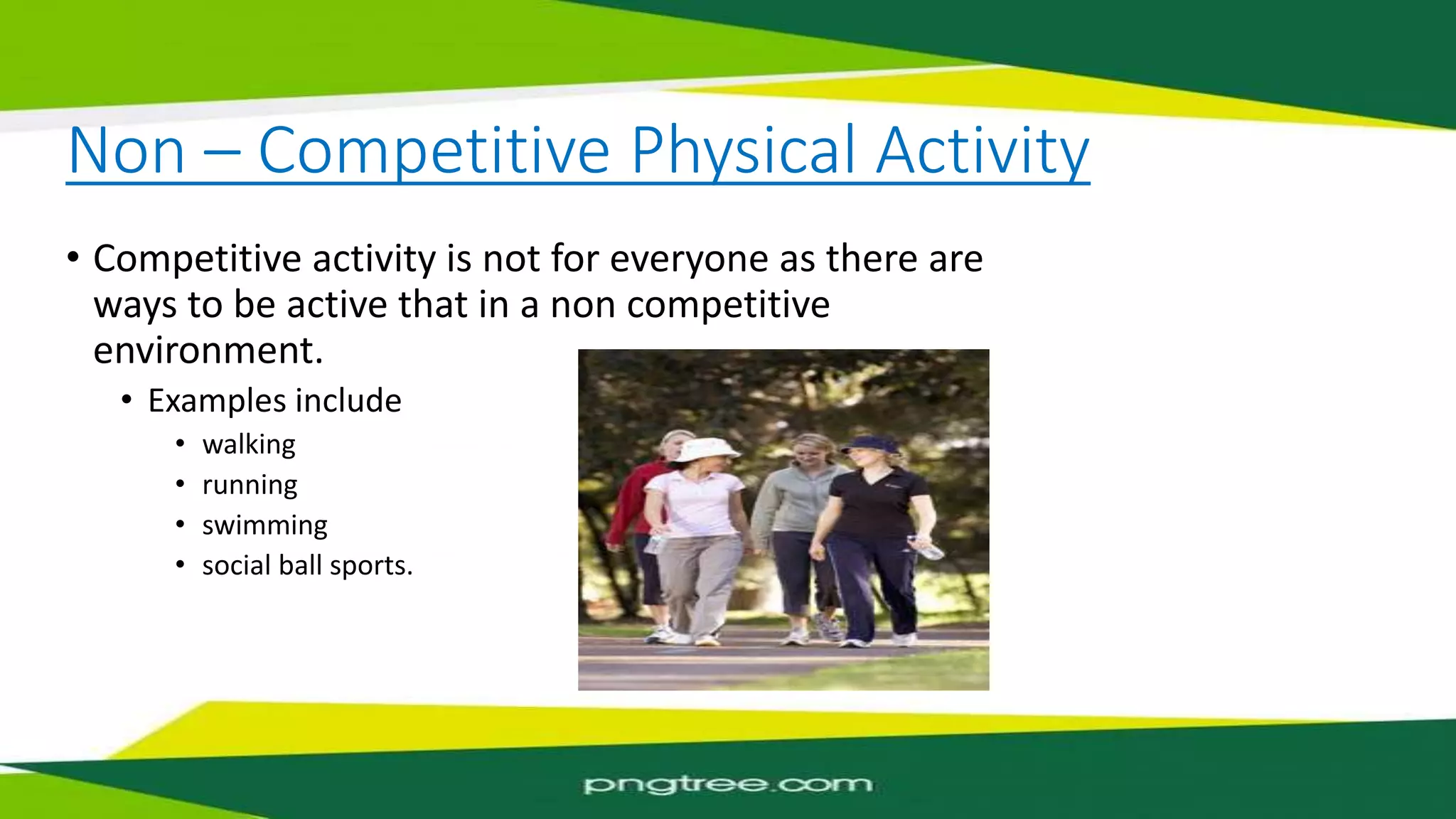 Non – Competitive Physical Activity

• Competitive activity is not for everyone as there are ways to be active that in a non competitive environment.

• Examples include

• walking
• running
• swimming
• social ball sports.

pngtree.com